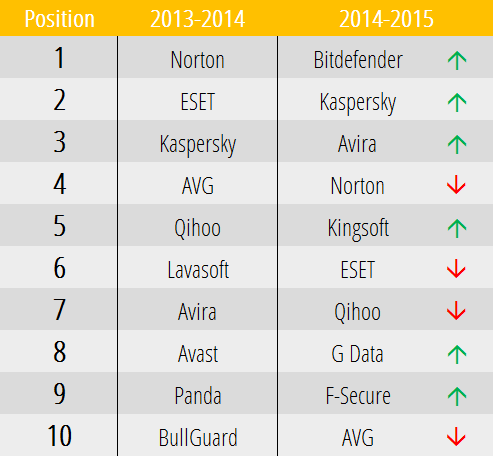 | Position | 2013-2014 | 2014-2015 |
|---|---|---|
| 1 | Norton | Bitdefender ↑ |
| 2 | ESET | Kaspersky ↑ |
| 3 | Kaspersky | Avira ↑ |
| 4 | AVG | Norton ↓ |
| 5 | Qihoo | Kingsoft ↑ |
| 6 | Lavasoft | ESET ↓ |
| 7 | Avira | Qihoo ↓ |
| 8 | Avast | G Data ↑ |
| 9 | Panda | F-Secure ↑ |
| 10 | BullGuard | AVG ↓ |